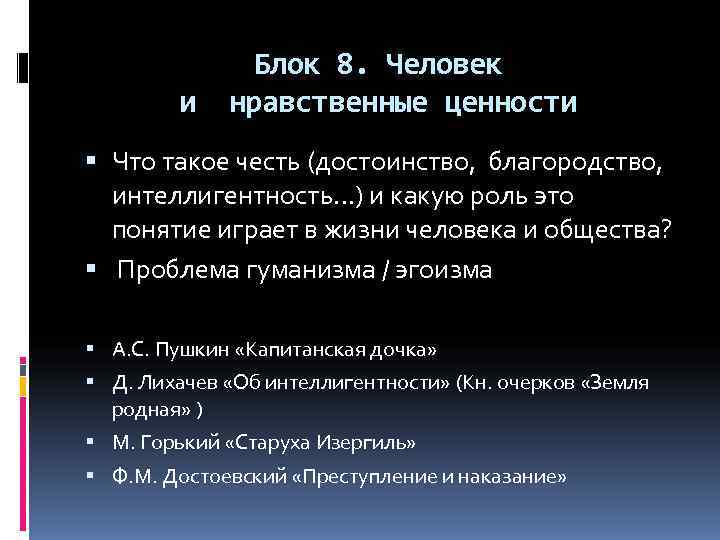 Блок 8. Человек и нравственные ценности

▪ Что такое честь (достоинство, благородство, интеллигентность…) и какую роль это понятие играет в жизни человека и общества?

▪ Проблема гуманизма / эгоизма

▪ А.С. Пушкин «Капитанская дочка»

▪ Д. Лихачев «Об интеллигентности» (Кн. очерков «Земля родная» )

▪ М. Горький «Старуха Изергиль»

▪ Ф.М. Достоевский «Преступление и наказание»